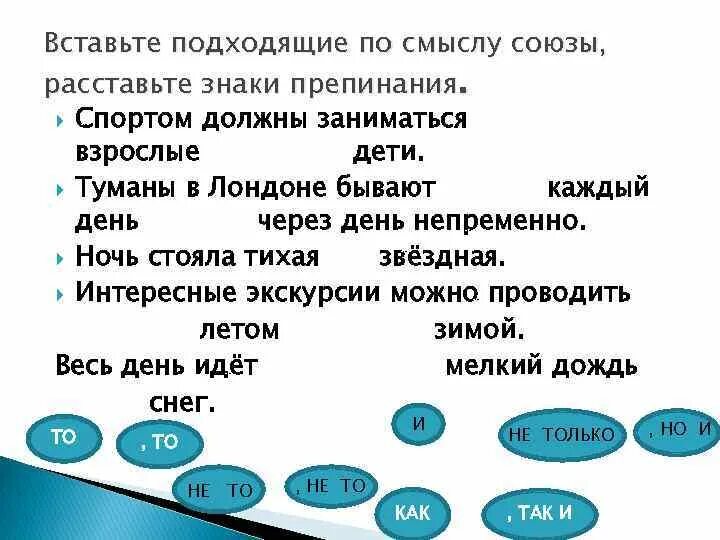 Вставьте подходящие по смыслу союзы, расставьте знаки препинания.

Спортом должны заниматься взрослые дети.

Туманы в Лондоне бывают каждый день через день непременно.

Ночь стояла тихая звёздная.

Интересные экскурсии можно проводить летом зимой.

Весь день идёт мелкий дождь снег.

ТО

, ТО

И

НЕ ТОЛЬКО

, НО И

НЕ ТО

, НЕ ТО

КАК

, ТАК И